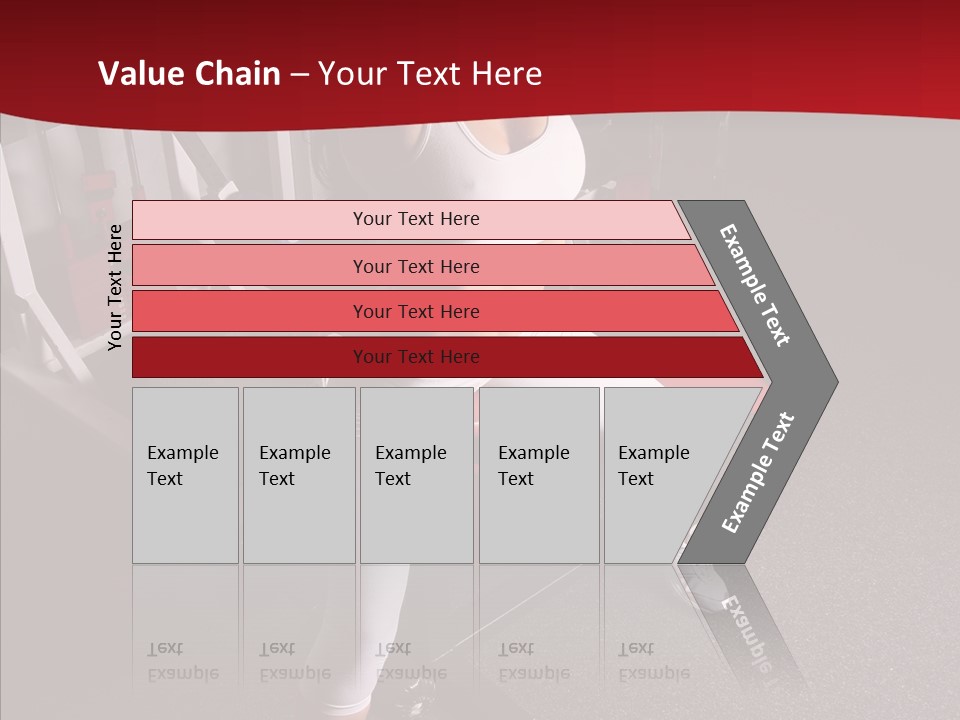 Value Chain – Your Text Here

Your Text Here

Your Text Here

Your Text Here

Your Text Here

Your Text Here

Example Text

Example Text

Example Text

Example Text

Example Text

Example Text

Example Text